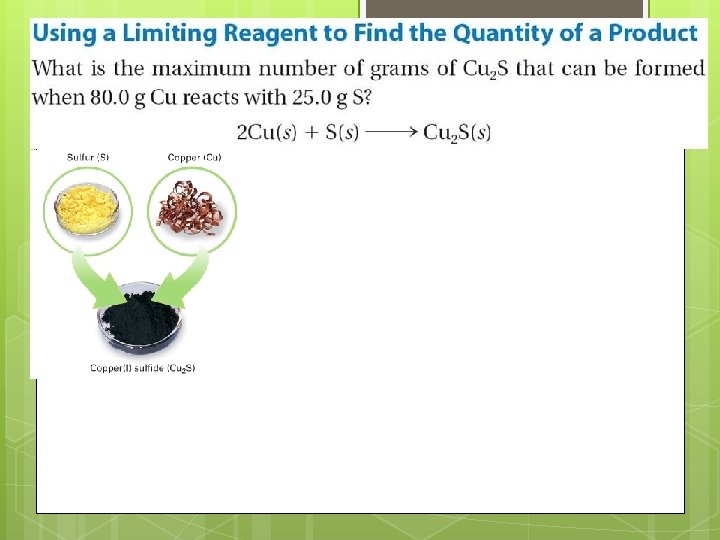 Using a Limiting Reagent to Find the Quantity of a Product

What is the maximum number of grams of $Cu_2S$ that can be formed when 80.0 g Cu reacts with 25.0 g S?

$2Cu(s) + S(s) \longrightarrow Cu_2S(s)$

Sulfur (S)

Copper (Cu)

Copper(I) sulfide ($Cu_2S$)